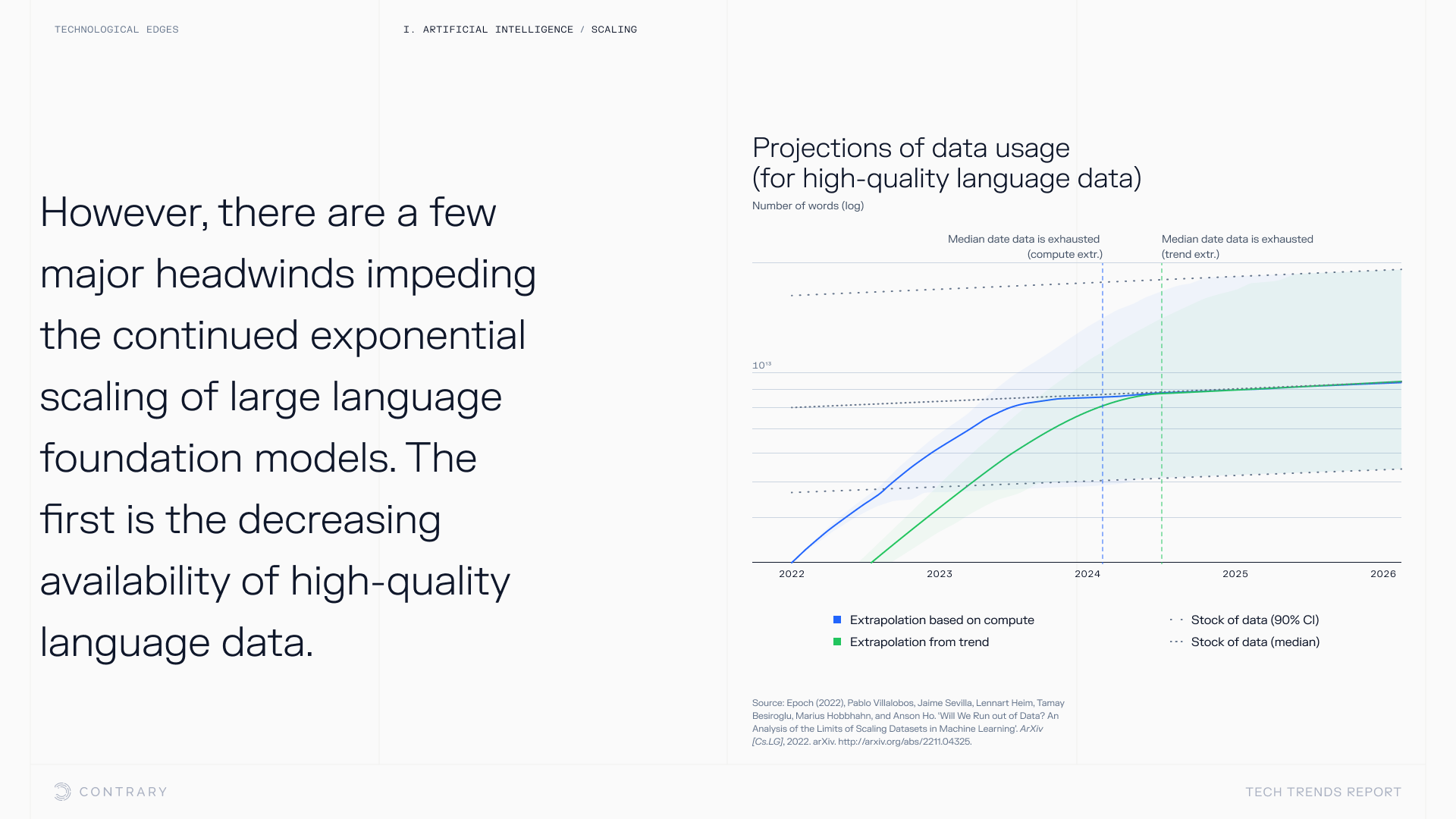 TECHNOLOGICAL EDGES

I. ARTIFICIAL INTELLIGENCE / SCALING

However, there are a few major headwinds impeding the continued exponential scaling of large language foundation models. The first is the decreasing availability of high-quality language data.

Projections of data usage (for high-quality language data)

Number of words (log)

Median date data is exhausted (compute extr.)

Median date data is exhausted (trend extr.)

$10^{13}$

2022

2023

2024

2025

2026

Extrapolation based on compute

Extrapolation from trend

Stock of data (90% CI)

Stock of data (median)

Source: Epoch (2022), Pablo Villalobos, Jaime Sevilla, Lennart Heim, Tamay Besiroglu, Marius Hobbhahn, and Anson Ho. 'Will We Run out of Data? An Analysis of the Limits of Scaling Datasets in Machine Learning'. ArXiv [Cs.LG], 2022. arXiv. http://arxiv.org/abs/2211.04325.

CONTRARY

TECH TRENDS REPORT